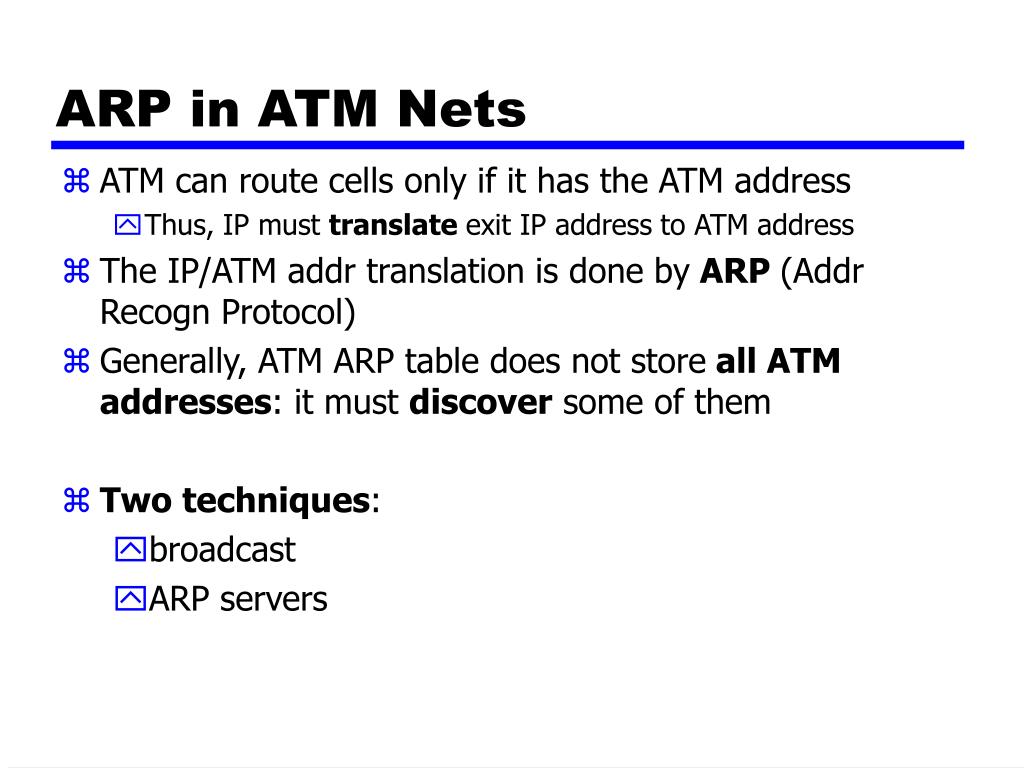 ARP in ATM Nets

ATM can route cells only if it has the ATM address

Thus, IP must translate exit IP address to ATM address

The IP/ATM addr translation is done by ARP (Addr Recogn Protocol)

Generally, ATM ARP table does not store all ATM addresses: it must discover some of them

Two techniques:

broadcast

ARP servers